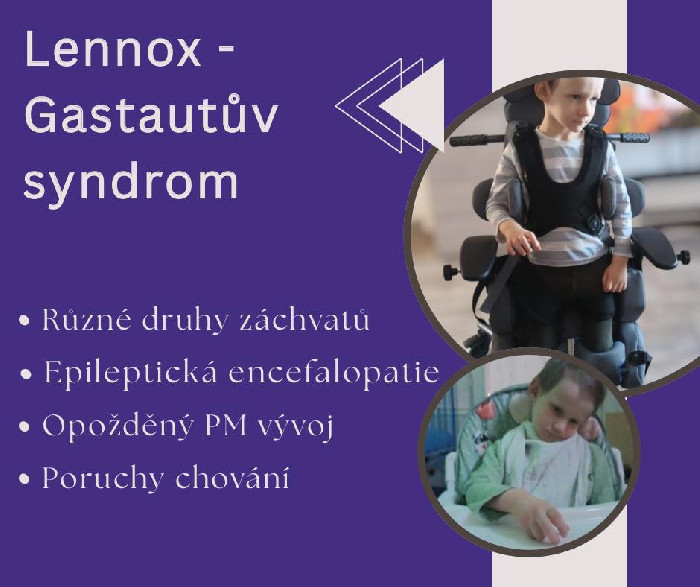 Lennox - Gastautův syndrom

• Různé druhy záchvatů
• Epileptická encefalopatie
• Opožděný PM vývoj
• Poruchy chování